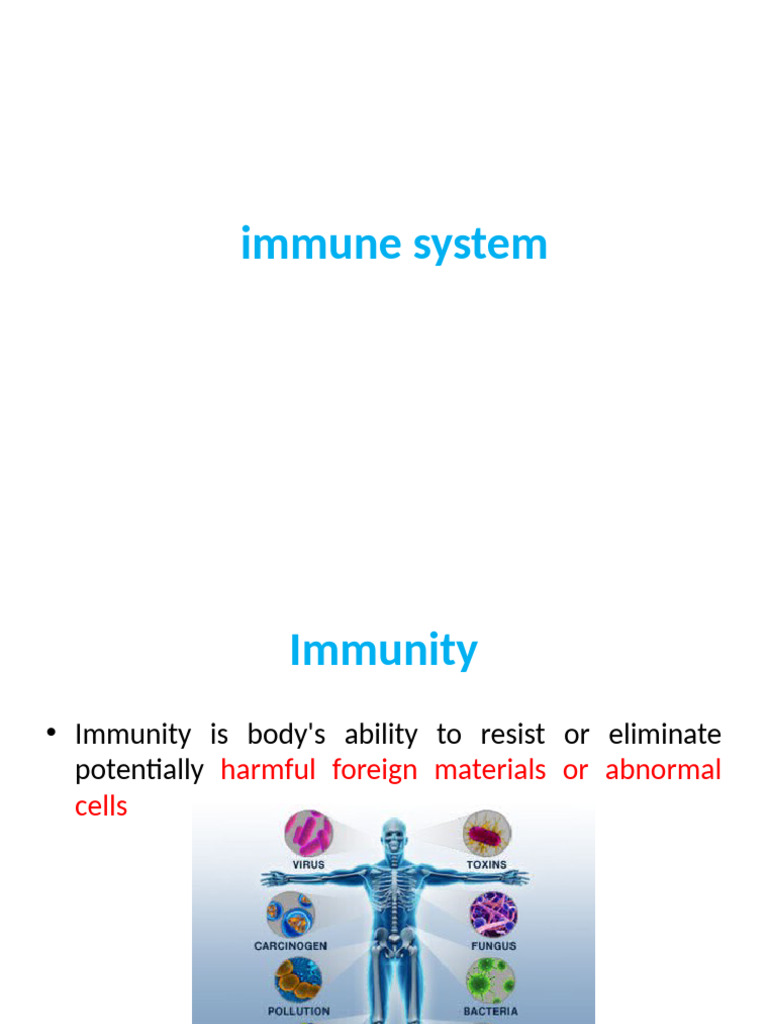 immune system

Immunity

• Immunity is body's ability to resist or eliminate potentially harmful foreign materials or abnormal cells

VIRUS
TOXINS
CARCINOGEN
FUNGUS
POLLUTION
BACTERIA